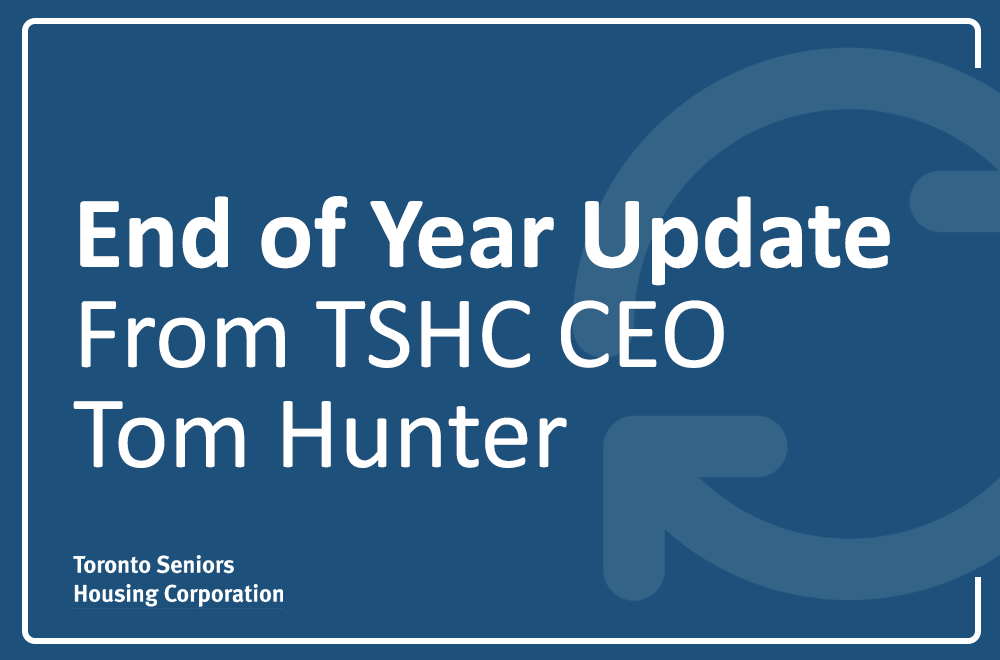 End of Year Update
From TSHC CEO
Tom Hunter

Toronto Seniors
Housing Corporation